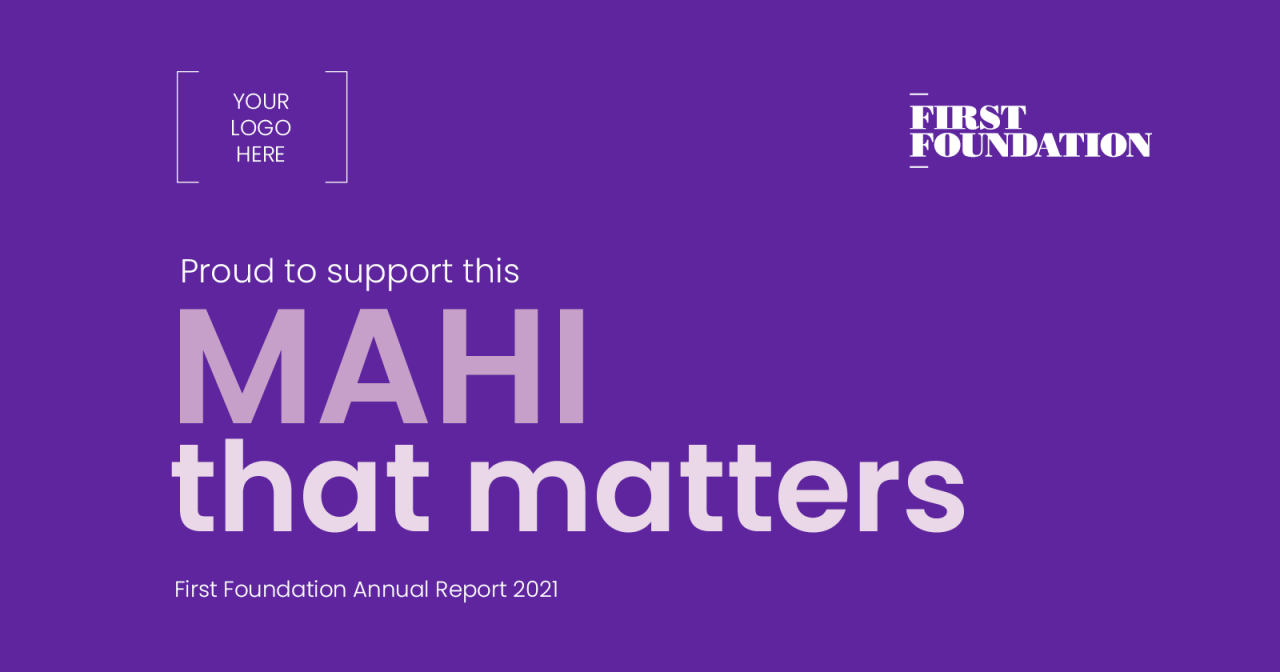 YOUR LOGO HERE

FIRST FOUNDATION

Proud to support this

MAHI

that matters

First Foundation Annual Report 2021